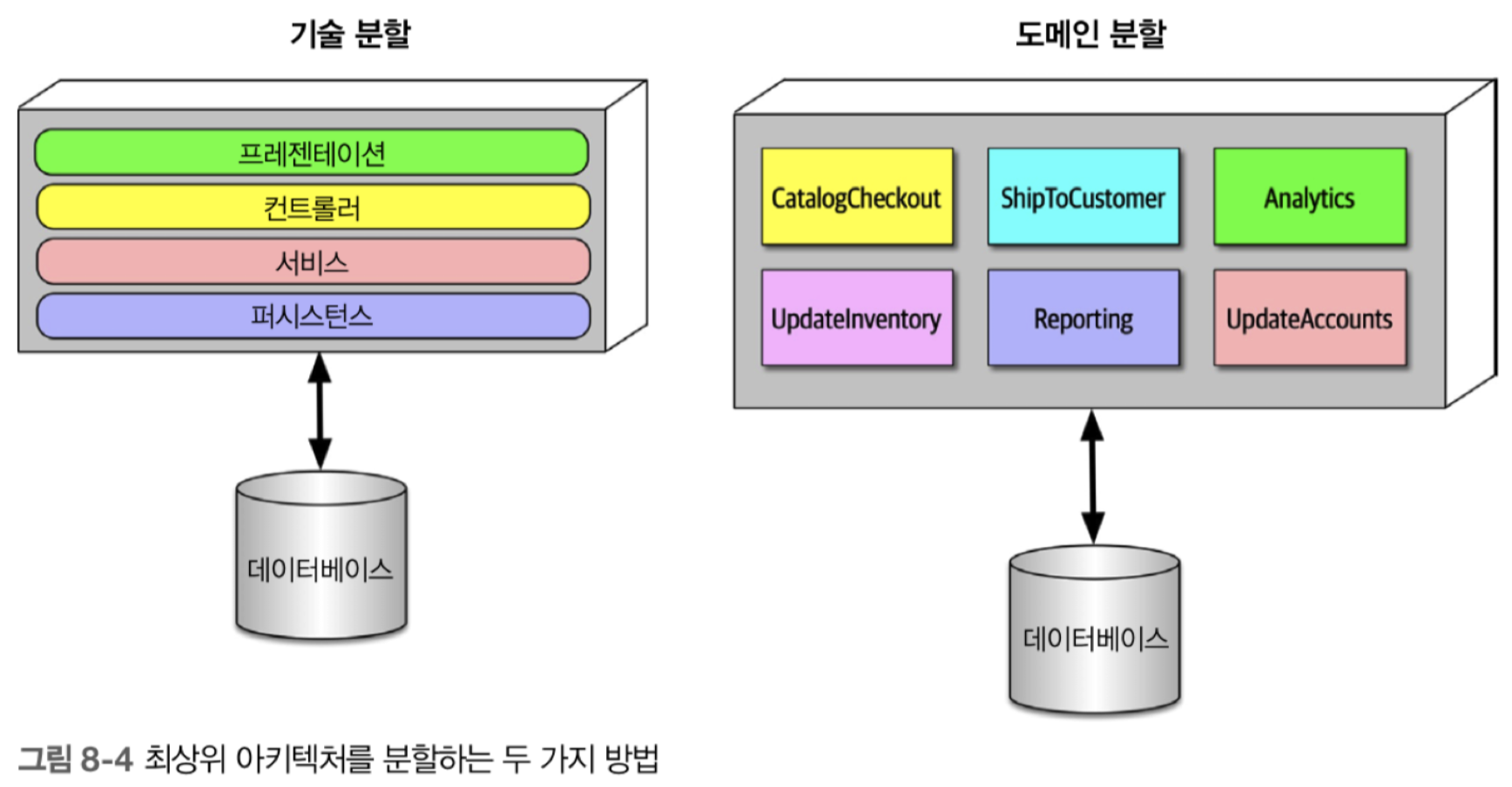 기술 분할

프레젠테이션
컨트롤러
서비스
퍼시스턴스

데이터베이스

도메인 분할

CatalogCheckout
ShipToCustomer
Analytics
UpdateInventory
Reporting
UpdateAccounts

데이터베이스

그림 8-4 최상위 아키텍처를 분할하는 두 가지 방법